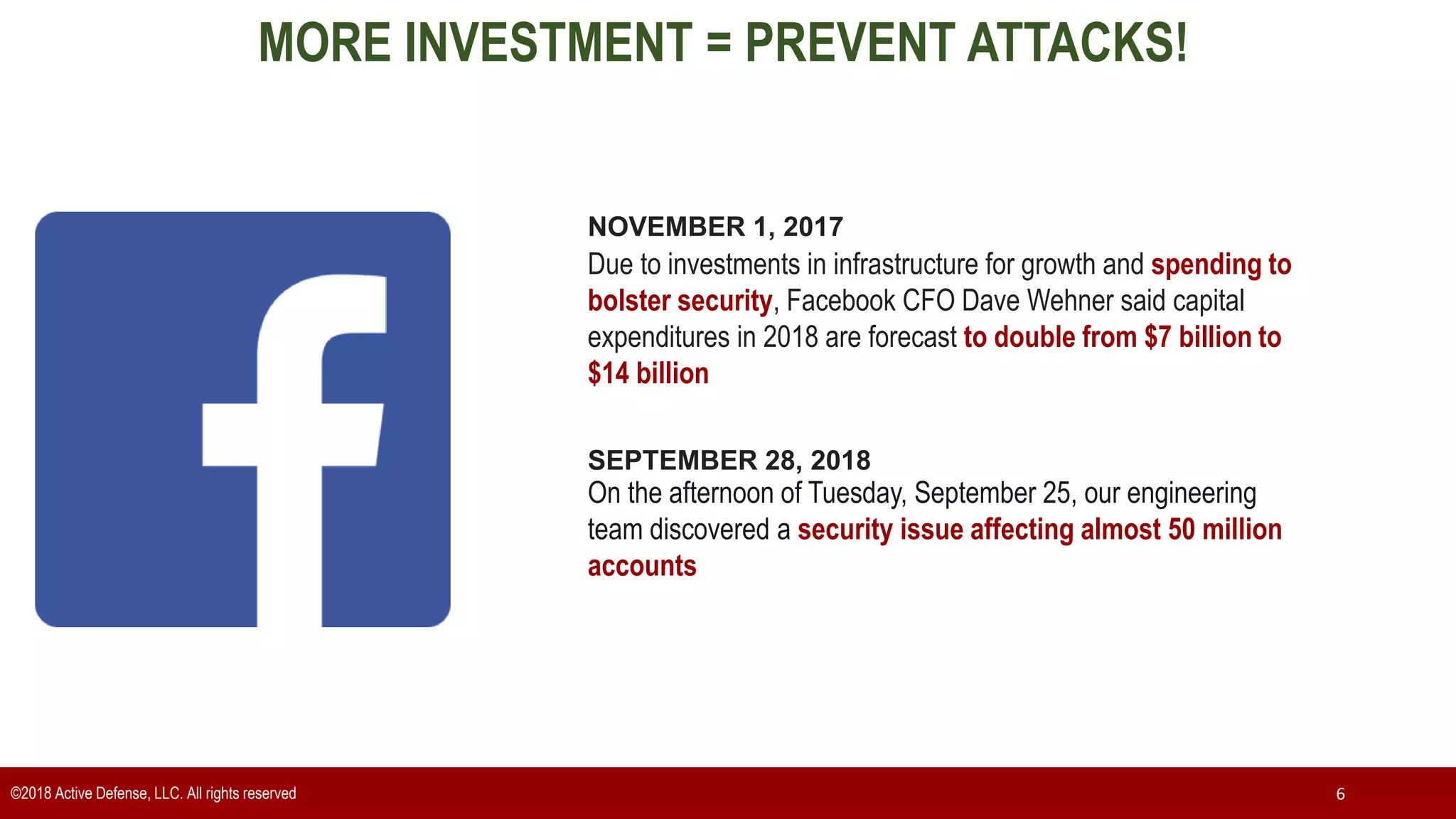 MORE INVESTMENT = PREVENT ATTACKS!

f

NOVEMBER 1, 2017
Due to investments in infrastructure for growth and spending to bolster security, Facebook CFO Dave Wehner said capital expenditures in 2018 are forecast to double from \$7 billion to \$14 billion

SEPTEMBER 28, 2018
On the afternoon of Tuesday, September 25, our engineering team discovered a security issue affecting almost 50 million accounts

©2018 Active Defense, LLC. All rights reserved

6